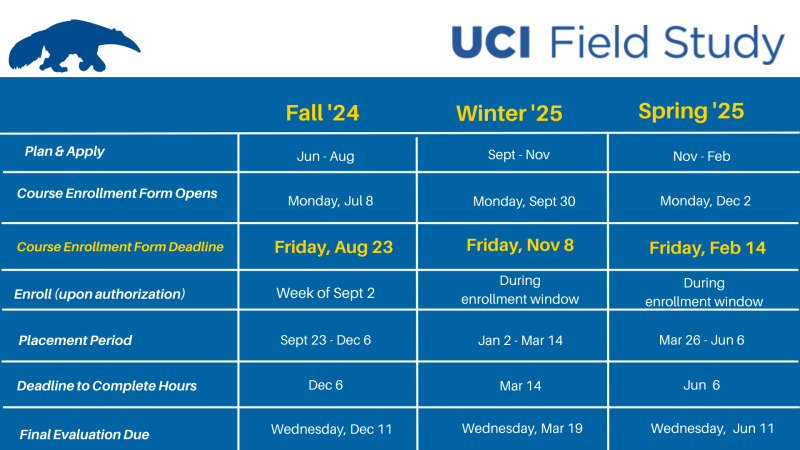 UCI Field Study

| | Fall '24 | Winter '25 | Spring '25 |
|---|---|---|---|
| Plan & Apply | Jun - Aug | Sept - Nov | Nov - Feb |
| Course Enrollment Form Opens | Monday, Jul 8 | Monday, Sept 30 | Monday, Dec 2 |
| Course Enrollment Form Deadline | Friday, Aug 23 | Friday, Nov 8 | Friday, Feb 14 |
| Enroll (upon authorization) | Week of Sept 2 | During enrollment window | During enrollment window |
| Placement Period | Sept 23 - Dec 6 | Jan 2 - Mar 14 | Mar 26 - Jun 6 |
| Deadline to Complete Hours | Dec 6 | Mar 14 | Jun 6 |
| Final Evaluation Due | Wednesday, Dec 11 | Wednesday, Mar 19 | Wednesday, Jun 11 |